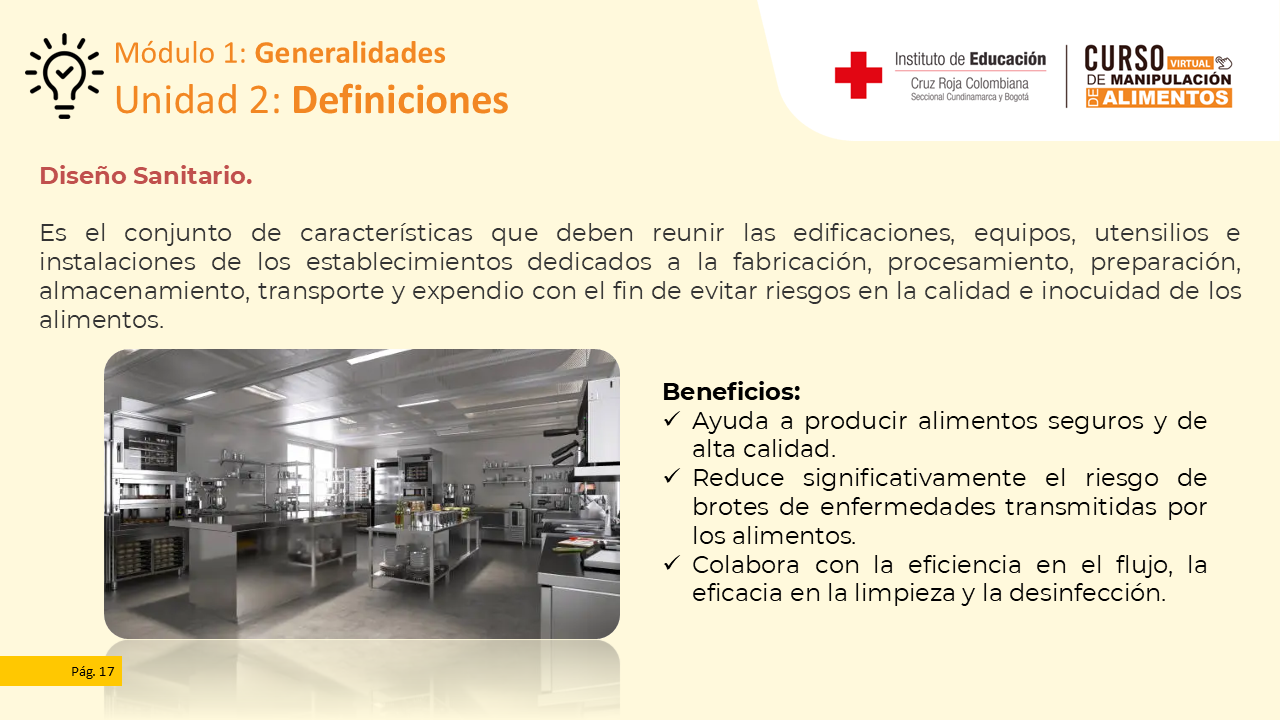 Módulo 1: Generalidades
Unidad 2: Definiciones

Instituto de Educación
Cruz Roja Colombiana
Seccional Cundinamarca y Bogotá

CURSO VIRTUAL DE MANIPULACIÓN DE ALIMENTOS

Diseño Sanitario.

Es el conjunto de características que deben reunir las edificaciones, equipos, utensilios e instalaciones de los establecimientos dedicados a la fabricación, procesamiento, preparación, almacenamiento, transporte y expendio con el fin de evitar riesgos en la calidad e inocuidad de los alimentos.

Beneficios:
✓ Ayuda a producir alimentos seguros y de alta calidad.
✓ Reduce significativamente el riesgo de brotes de enfermedades transmitidas por los alimentos.
✓ Colabora con la eficiencia en el flujo, la eficacia en la limpieza y la desinfección.

Pág. 17